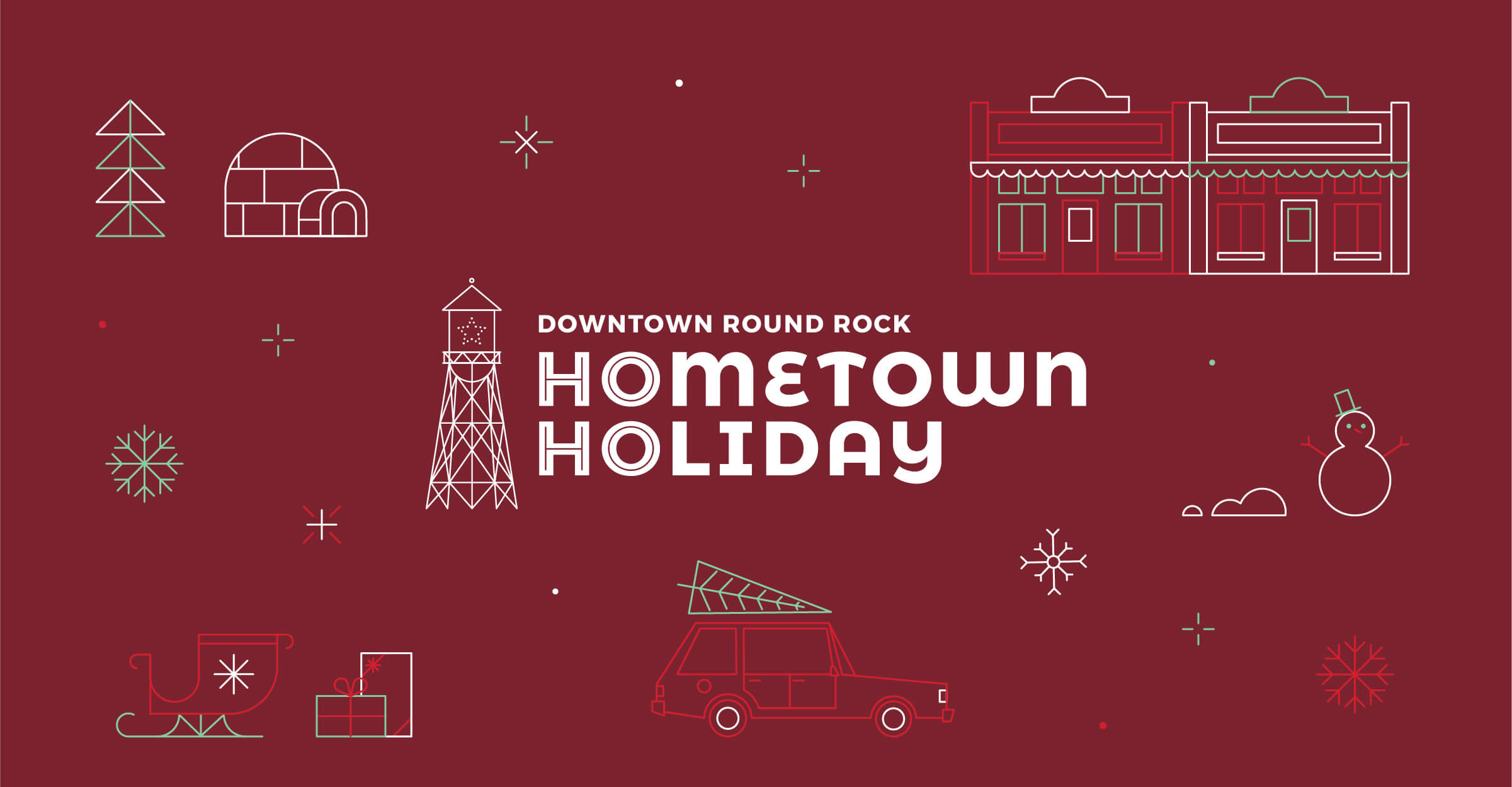 DOWNTOWN ROUND ROCK
HOMETOWN HOLIDAY